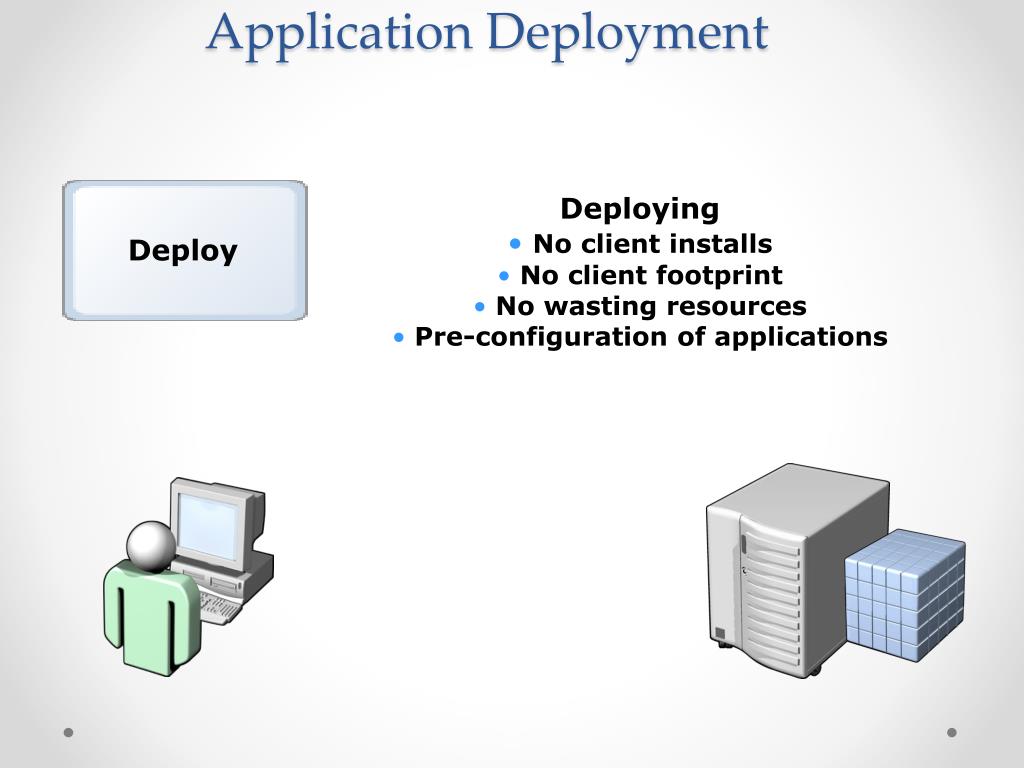 Application Deployment

Deploy

Deploying
• No client installs
• No client footprint
• No wasting resources
• Pre-configuration of applications